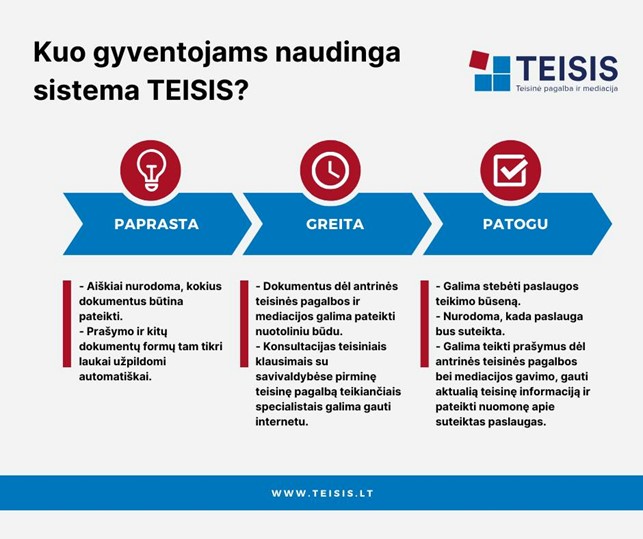 Kuo gyventojams naudinga sistema TEISIS?

TEISIS
Teisinė pagalba ir mediacija

PAPRASTA

GREITA

PATOGU

- Aiškiai nurodoma, kokius dokumentus būtina pateikti.
- Prašymo ir kitų dokumentų formų tam tikri laukai užpildomi automatiškai.

- Dokumentus dėl antrinės teisinės pagalbos ir mediacijos galima pateikti nuotoliniu būdu.
- Konsultacijas teisiniais klausimais su savivaldybėse pirminę teisinę pagalbą teikiančiais specialistais galima gauti internetu.

- Galima stebėti paslaugos teikimo būseną.
- Nurodoma, kada paslauga bus suteikta.
- Galima teikti prašymus dėl antrinės teisinės pagalbos bei mediacijos gavimo, gauti aktualią teisinę informaciją ir pateikti nuomonę apie suteiktas paslaugas.

WWW.TEISIS.LT